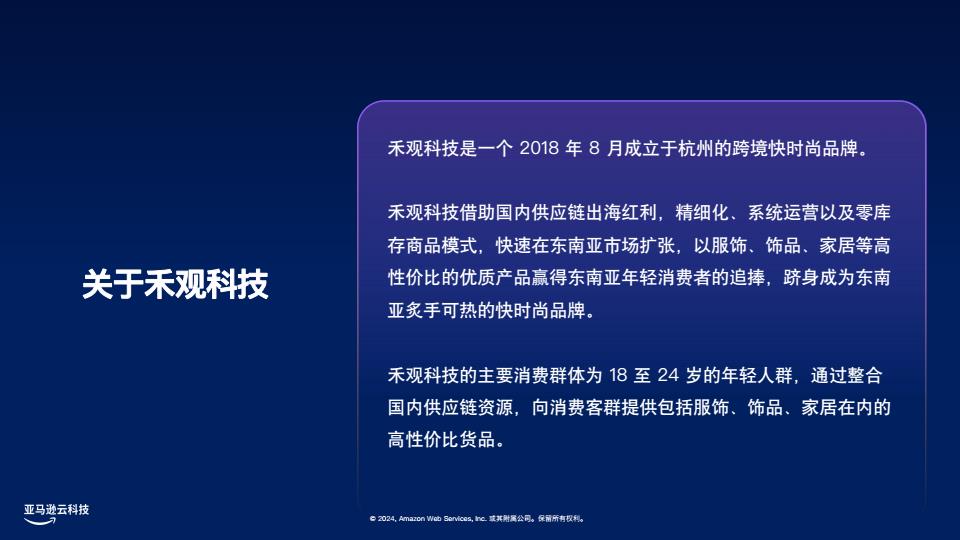 关于禾观科技

禾观科技是一个 2018 年 8 月成立于杭州的跨境快时尚品牌。

禾观科技借助国内供应链出海红利，精细化、系统运营以及零库存商品模式，快速在东南亚市场扩张，以服饰、饰品、家居等高性价比的优质产品赢得东南亚年轻消费者的追捧，跻身成为东南亚炙手可热的快时尚品牌。

禾观科技的主要消费群体为 18 至 24 岁的年轻人群，通过整合国内供应链资源，向消费客群提供包括服饰、饰品、家居在内的高性价比货品。

亚马逊云科技

© 2024, Amazon Web Services, Inc. 或其附属公司。保留所有权利。